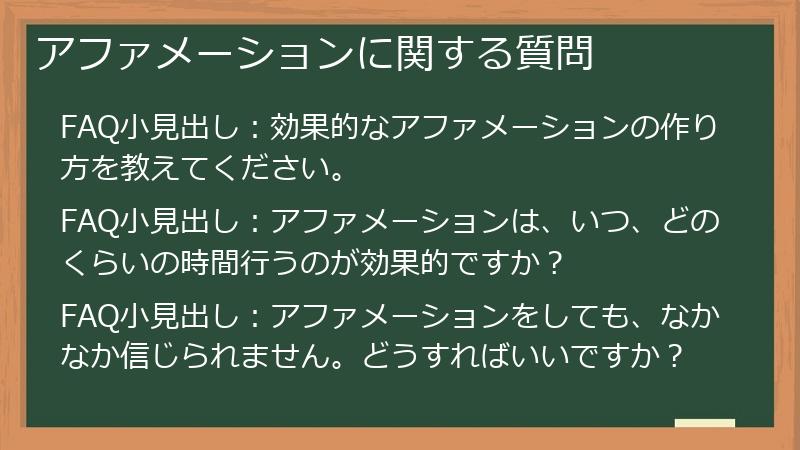 アファメーションに関する質問

FAQ小見出し：効果的なアファメーションの作り方を教えてください。

FAQ小見出し：アファメーションは、いつ、どのくらいの時間行うのが効果的ですか？

FAQ小見出し：アファメーションをしても、なかなか信じられません。どうすればいいですか？